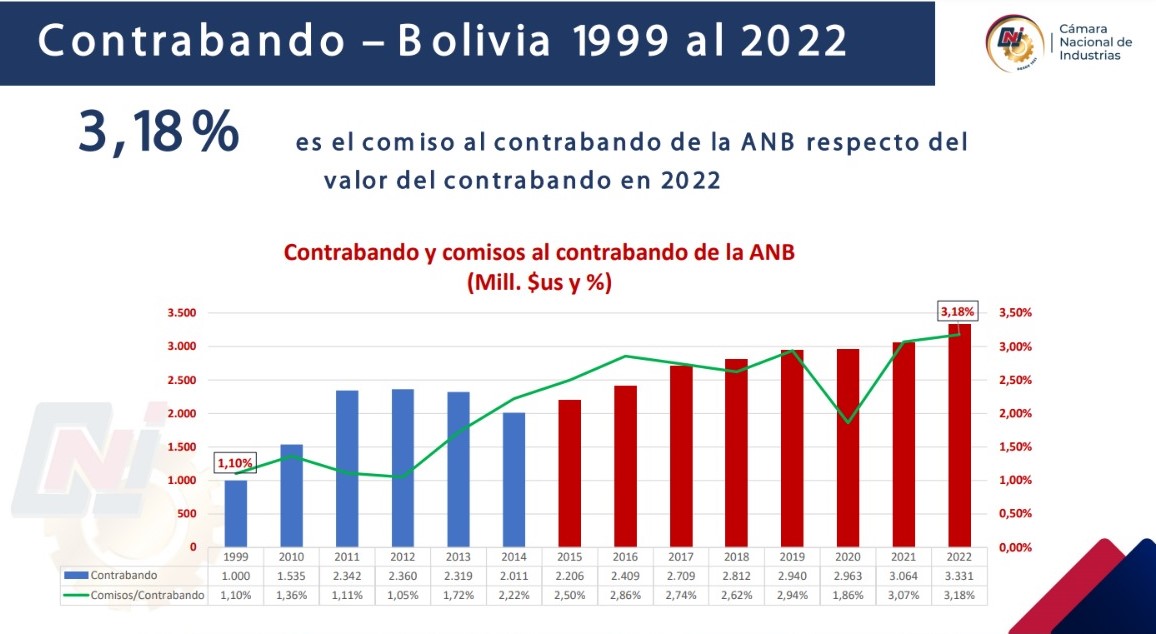 Contrabando – Bolivia 1999 al 2022

Cámara Nacional de Industrias

3,18% es el comiso al contrabando de la ANB respecto del valor del contrabando en 2022

Contrabando y comisos al contrabando de la ANB
(Mill. $us y %)

3.500
3.000
2.500
2.000
1.500
1.000
500
0

3,50%
3,00%
2,50%
2,00%
1,50%
1,00%
0,50%
0,00%

1,10%
3,18%

| | 1999 | 2010 | 2011 | 2012 | 2013 | 2014 | 2015 | 2016 | 2017 | 2018 | 2019 | 2020 | 2021 | 2022 |
|---|---|---|---|---|---|---|---|---|---|---|---|---|---|---|
| Contrabando | 1.000 | 1.535 | 2.342 | 2.360 | 2.319 | 2.011 | 2.206 | 2.409 | 2.709 | 2.812 | 2.940 | 2.963 | 3.064 | 3.331 |
| Comisos/Contrabando | 1,10% | 1,36% | 1,11% | 1,05% | 1,72% | 2,22% | 2,50% | 2,86% | 2,74% | 2,62% | 2,94% | 1,86% | 3,07% | 3,18% |